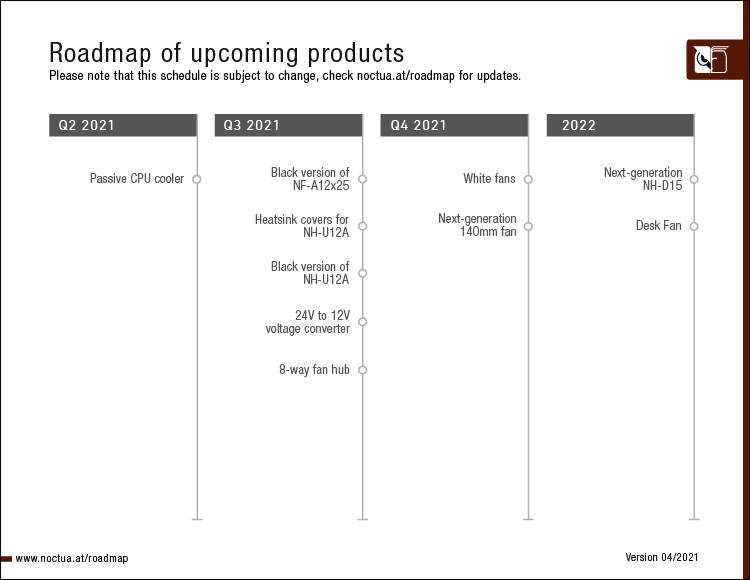 Roadmap of upcoming products
Please note that this schedule is subject to change, check noctua.at/roadmap for updates.

Q2 2021

Passive CPU cooler

Q3 2021

Black version of NF-A12x25

Heatsink covers for NH-U12A

Black version of NH-U12A

24V to 12V voltage converter

8-way fan hub

Q4 2021

White fans

Next-generation 140mm fan

2022

Next-generation NH-D15

Desk Fan

www.noctua.at/roadmap

Version 04/2021